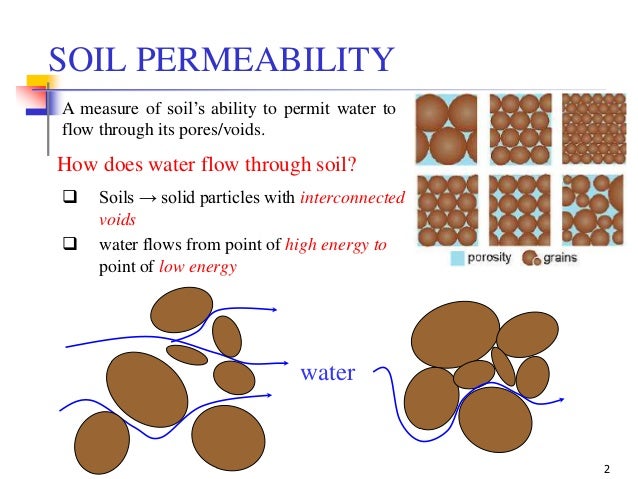 SOIL PERMEABILITY

A measure of soil's ability to permit water to flow through its pores/voids.

How does water flow through soil?

❑ Soils → solid particles with interconnected voids

❑ water flows from point of high energy to point of low energy

porosity grains

water

2